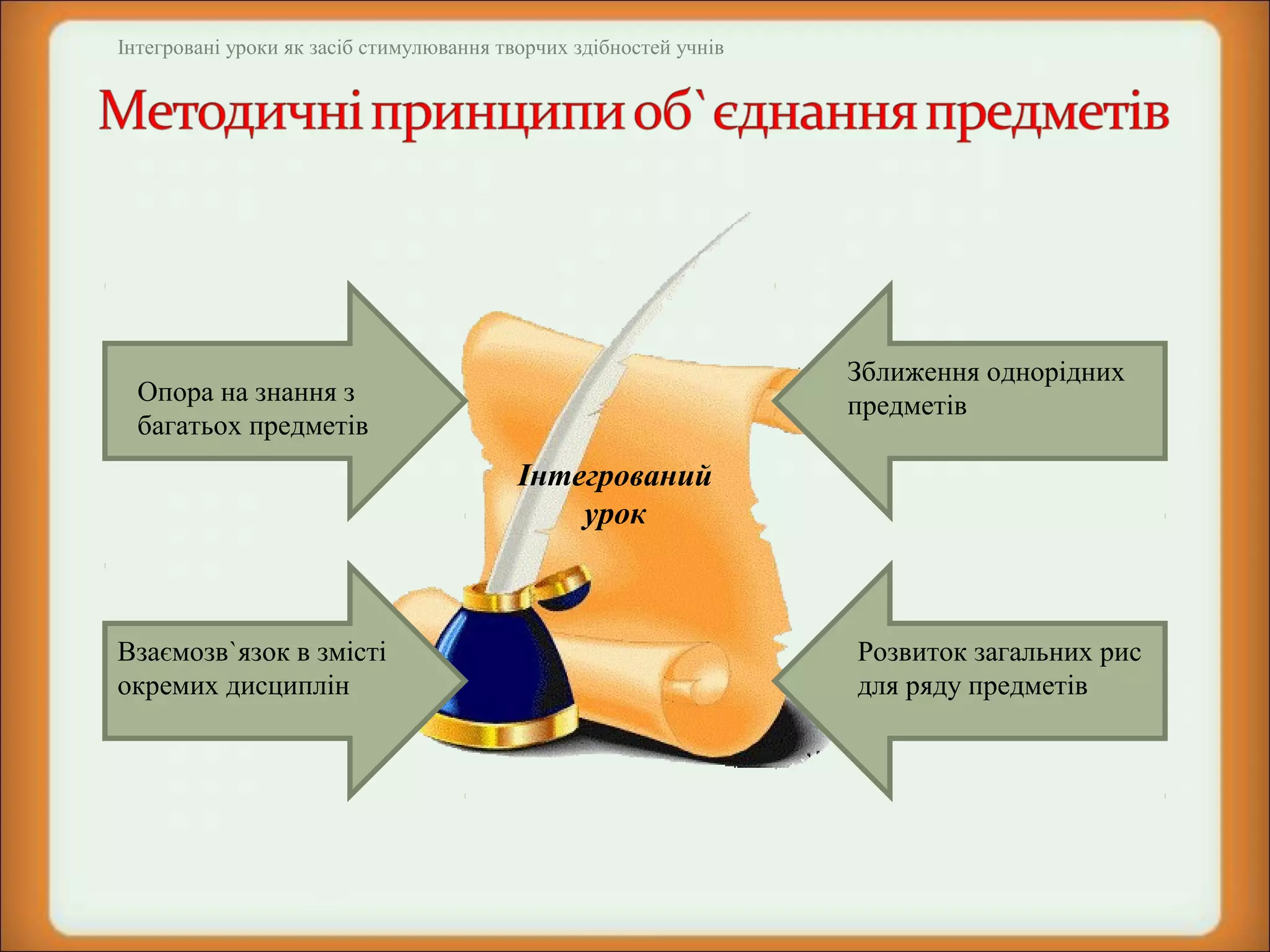 Інтегровані уроки як засіб стимулювання творчих здібностей учнів

Методичні принципи об`єднання предметів

Опора на знання з багатьох предметів

Зближення однорідних предметів

Інтегрований урок

Взаємозв`язок в змісті окремих дисциплін

Розвиток загальних рис для ряду предметів